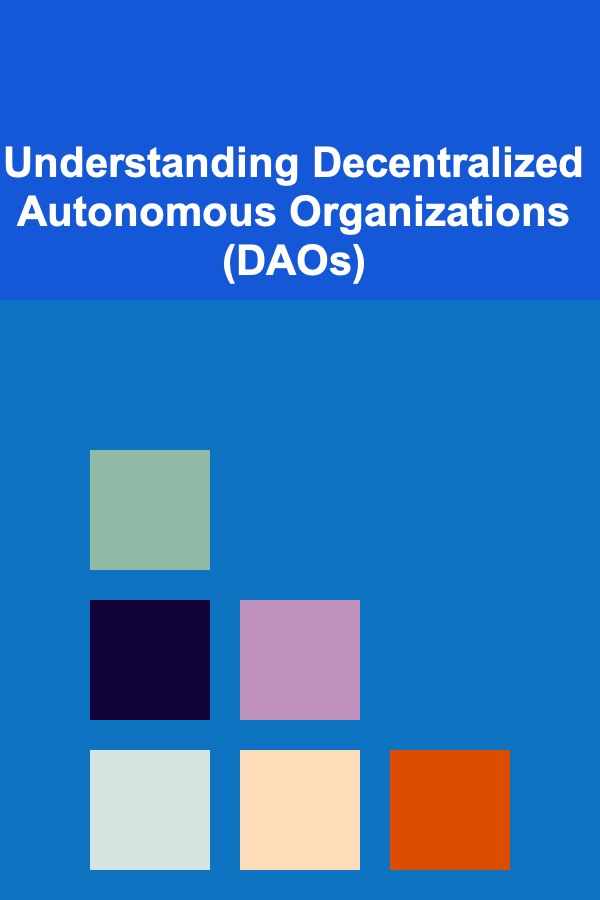 Understanding Decentralized Autonomous Organizations (DAOs)